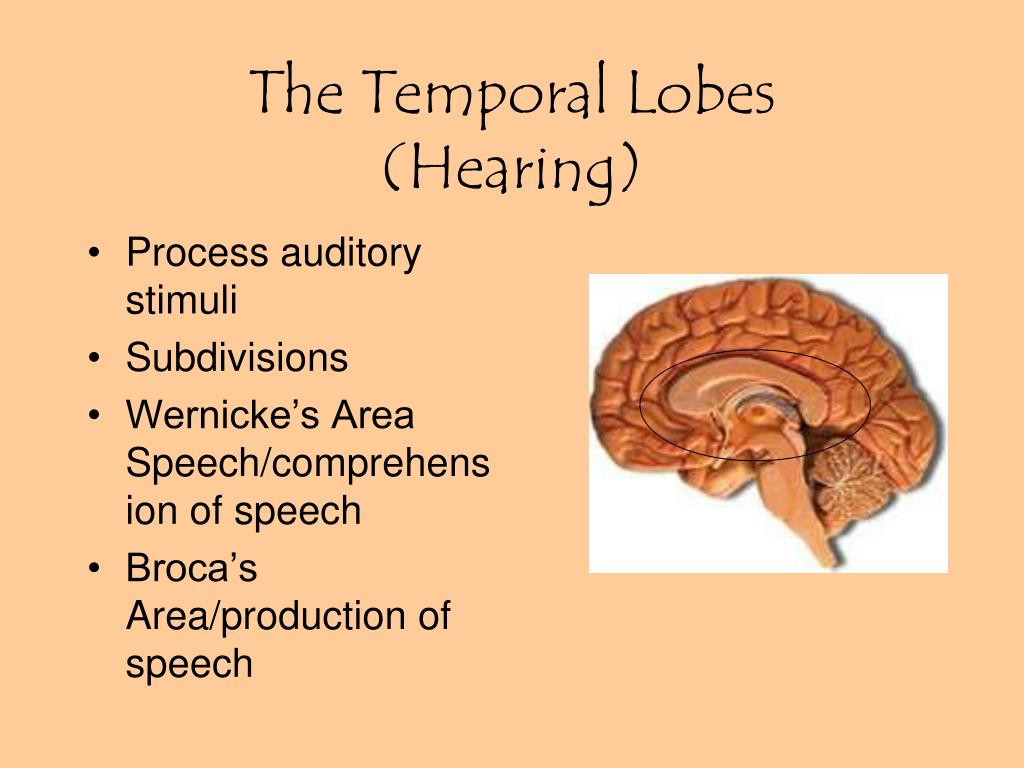 The Temporal Lobes
(Hearing)

• Process auditory stimuli
• Subdivisions
• Wernicke’s Area Speech/comprehension of speech
• Broca’s Area/production of speech